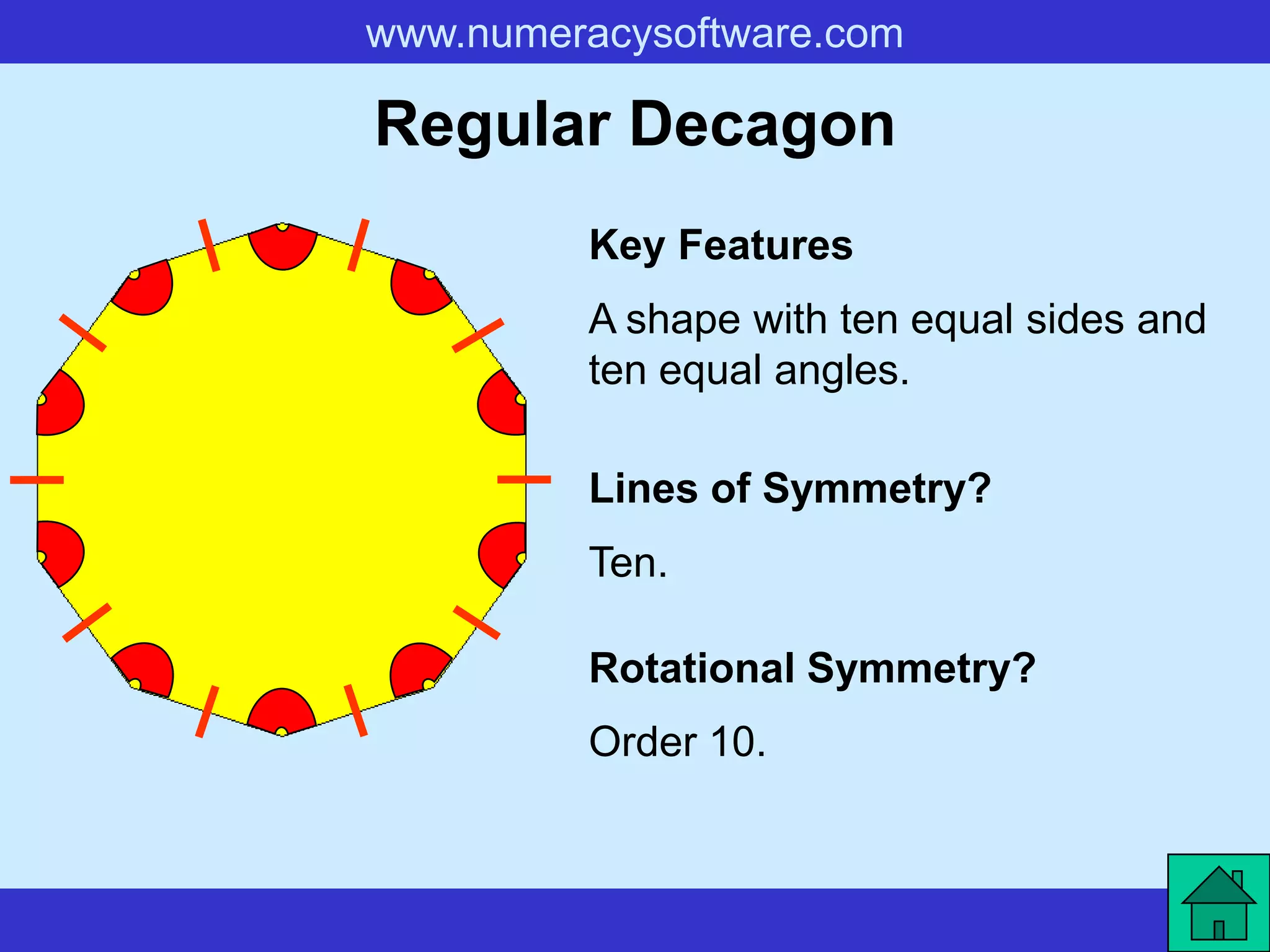 www.numeracysoftware.com

Regular Decagon

Key Features

A shape with ten equal sides and ten equal angles.

Lines of Symmetry?

Ten.

Rotational Symmetry?

Order 10.